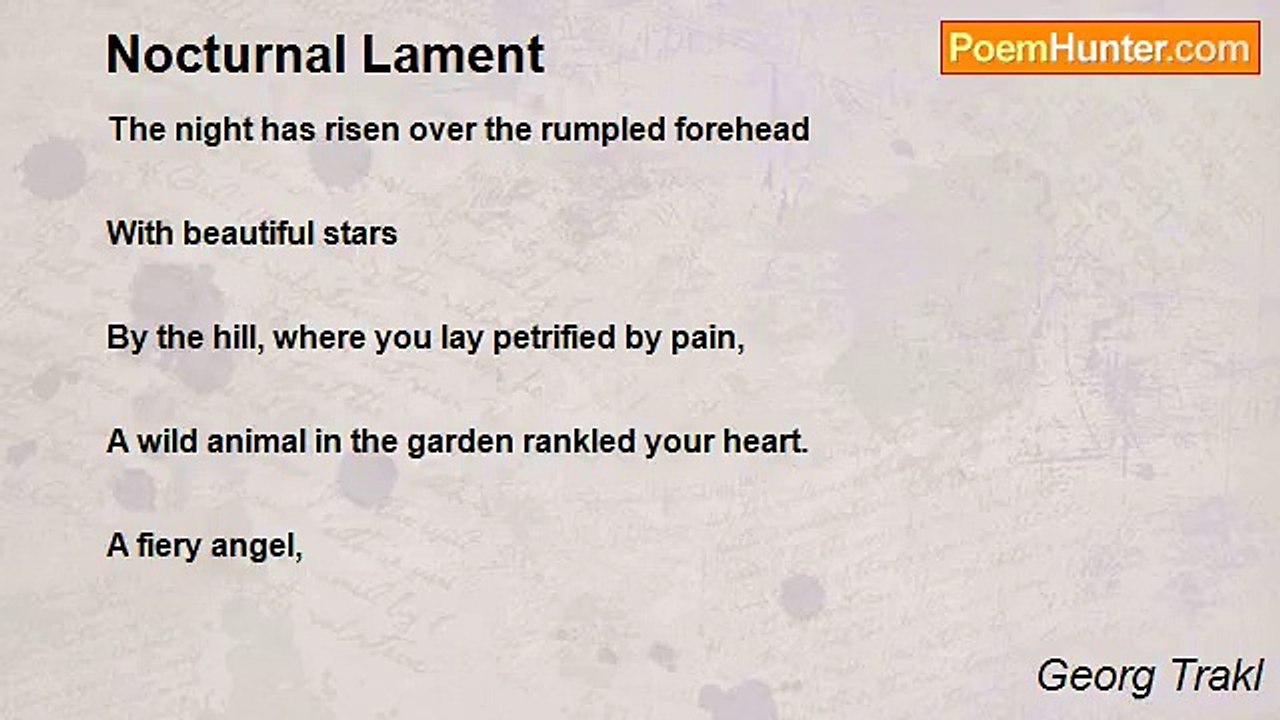 Nocturnal Lament

PoemHunter.com

The night has risen over the rumpled forehead

With beautiful stars

By the hill, where you lay petrified by pain,

A wild animal in the garden rankled your heart.

A fiery angel,

Georg Trakl